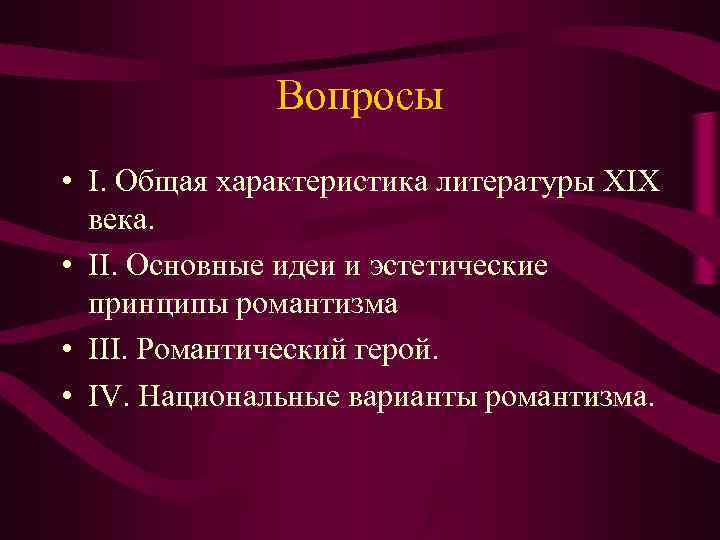 Вопросы

• I. Общая характеристика литературы XIX века.
• II. Основные идеи и эстетические принципы романтизма
• III. Романтический герой.
• IV. Национальные варианты романтизма.